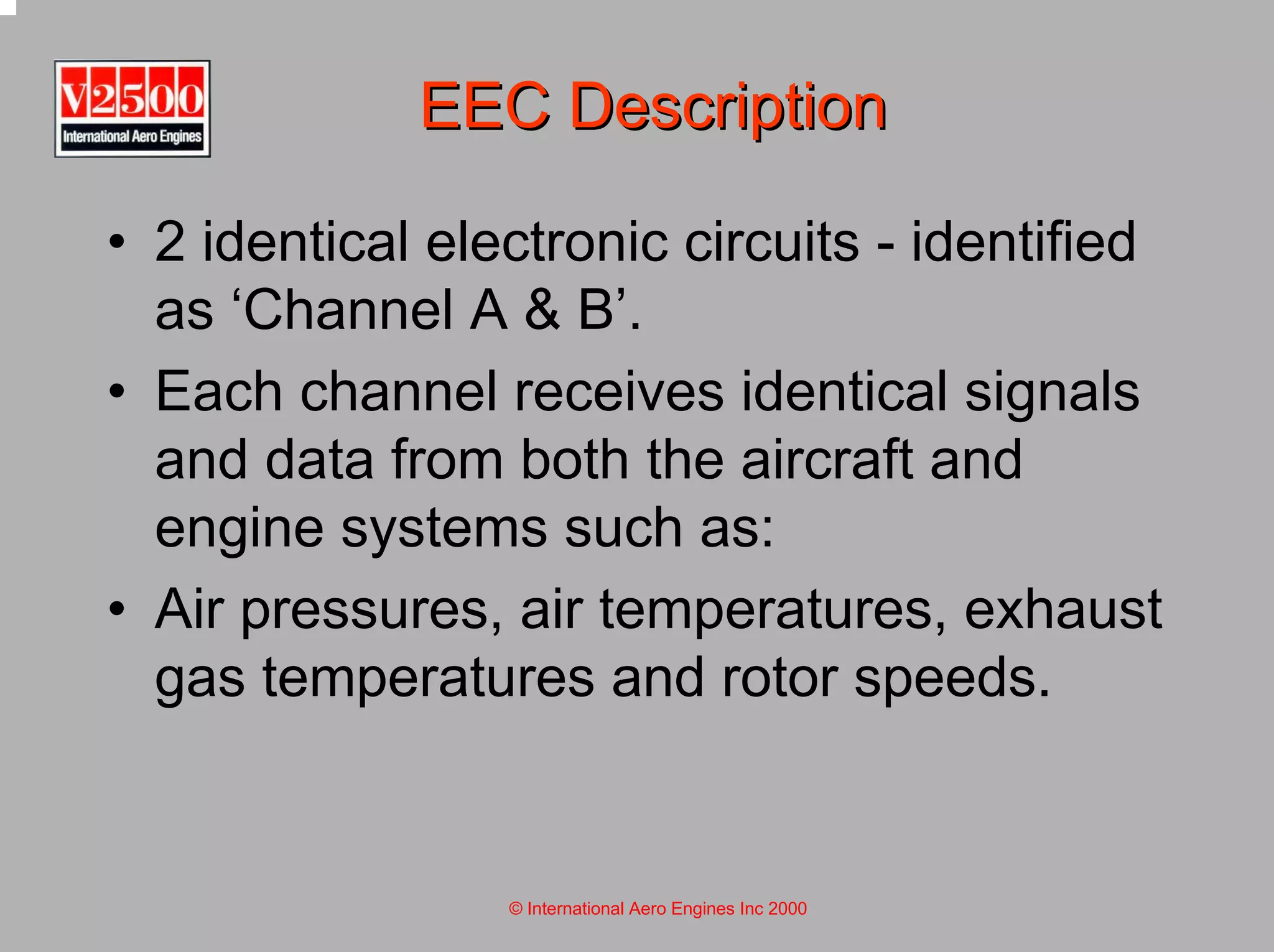 V2500
International Aero Engines

EEC Description

• 2 identical electronic circuits - identified as ‘Channel A & B’.

• Each channel receives identical signals and data from both the aircraft and engine systems such as:

• Air pressures, air temperatures, exhaust gas temperatures and rotor speeds.

© International Aero Engines Inc 2000